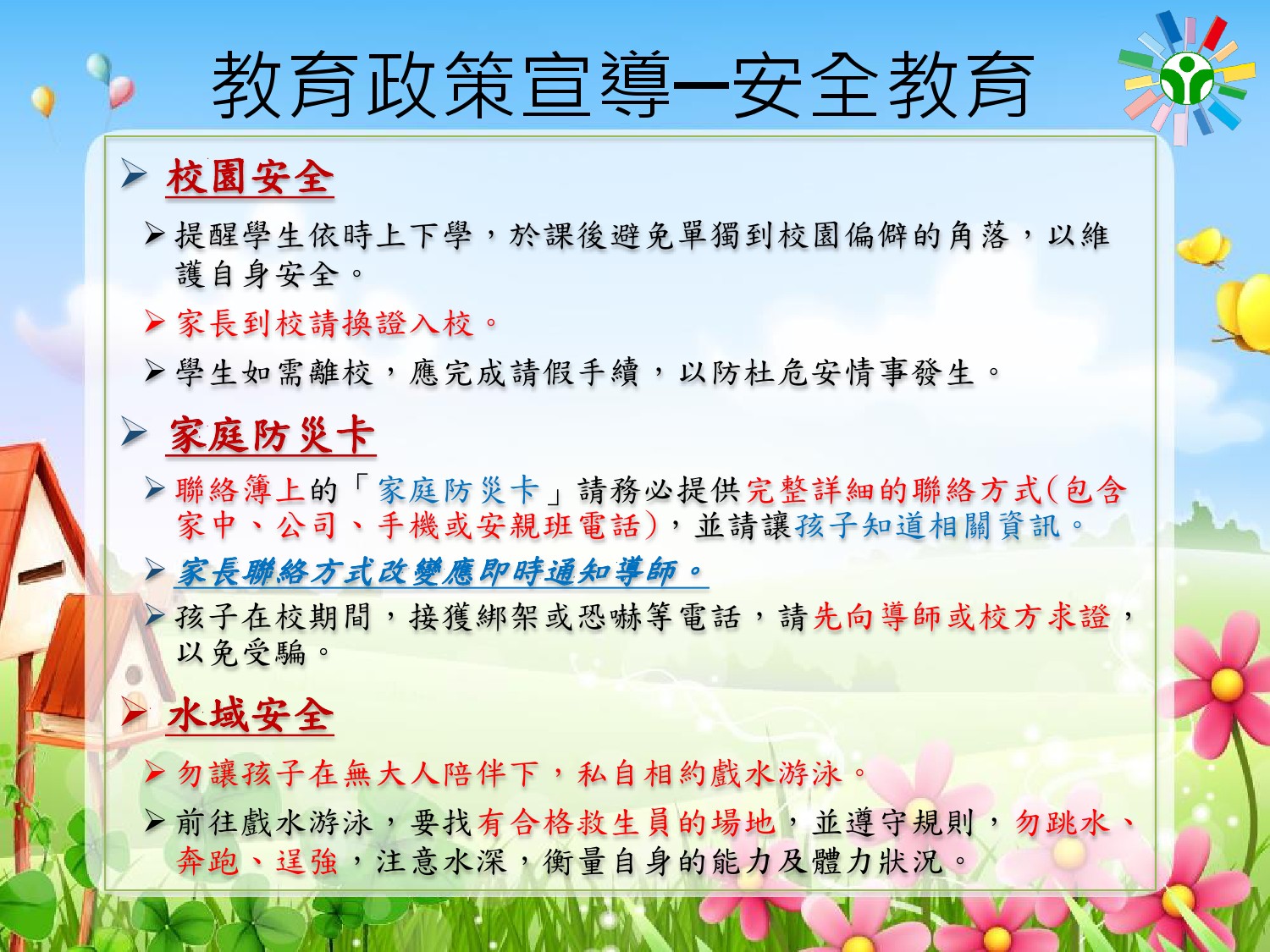 教育政策宣導─安全教育

➢ 校園安全

➢ 提醒學生依時上下學，於課後避免單獨到校園偏僻的角落，以維護自身安全。

➢ 家長到校請換證入校。

➢ 學生如需離校，應完成請假手續，以防杜危安情事發生。

➢ 家庭防災卡

➢ 聯絡簿上的「家庭防災卡」請務必提供完整詳細的聯絡方式(包含家中、公司、手機或安親班電話)，並請讓孩子知道相關資訊。

➢ 家長聯絡方式改變應即時通知導師。

➢ 孩子在校期間，接獲綁架或恐嚇等電話，請先向導師或校方求證，以免受騙。

➢ 水域安全

➢ 勿讓孩子在無大人陪伴下，私自相約戲水游泳。

➢ 前往戲水游泳，要找有合格救生員的場地，並遵守規則，勿跳水、奔跑、逞強，注意水深，衡量自身的能力及體力狀況。